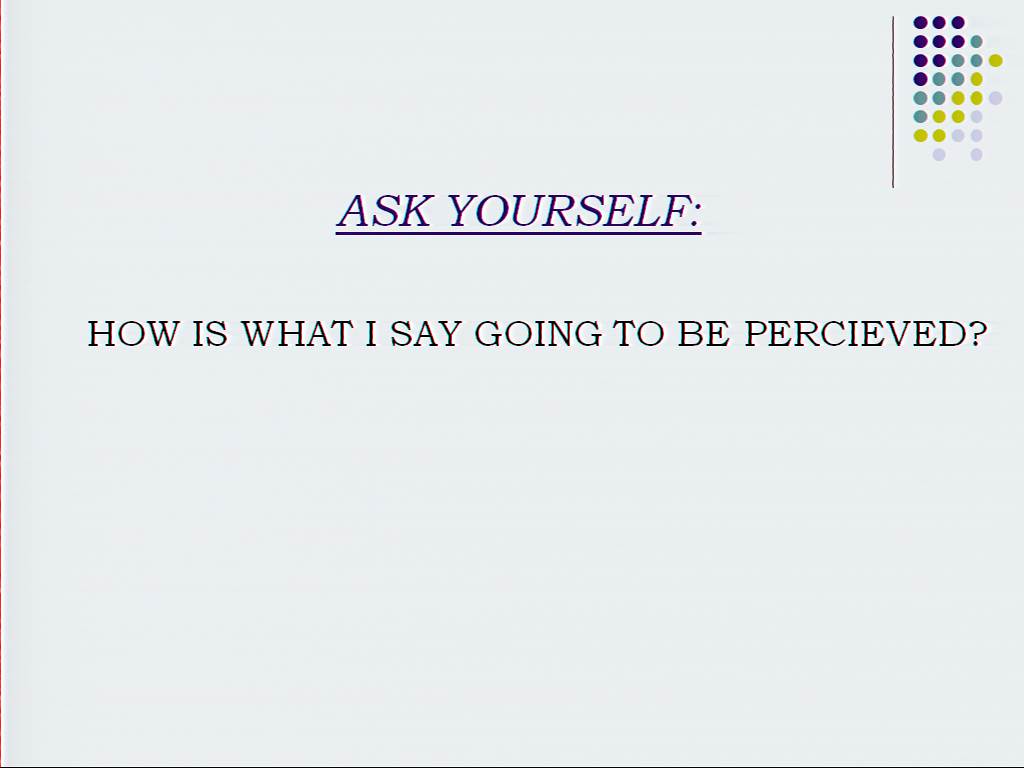 ASK YOURSELF:

HOW IS WHAT I SAY GOING TO BE PERCIEVED?